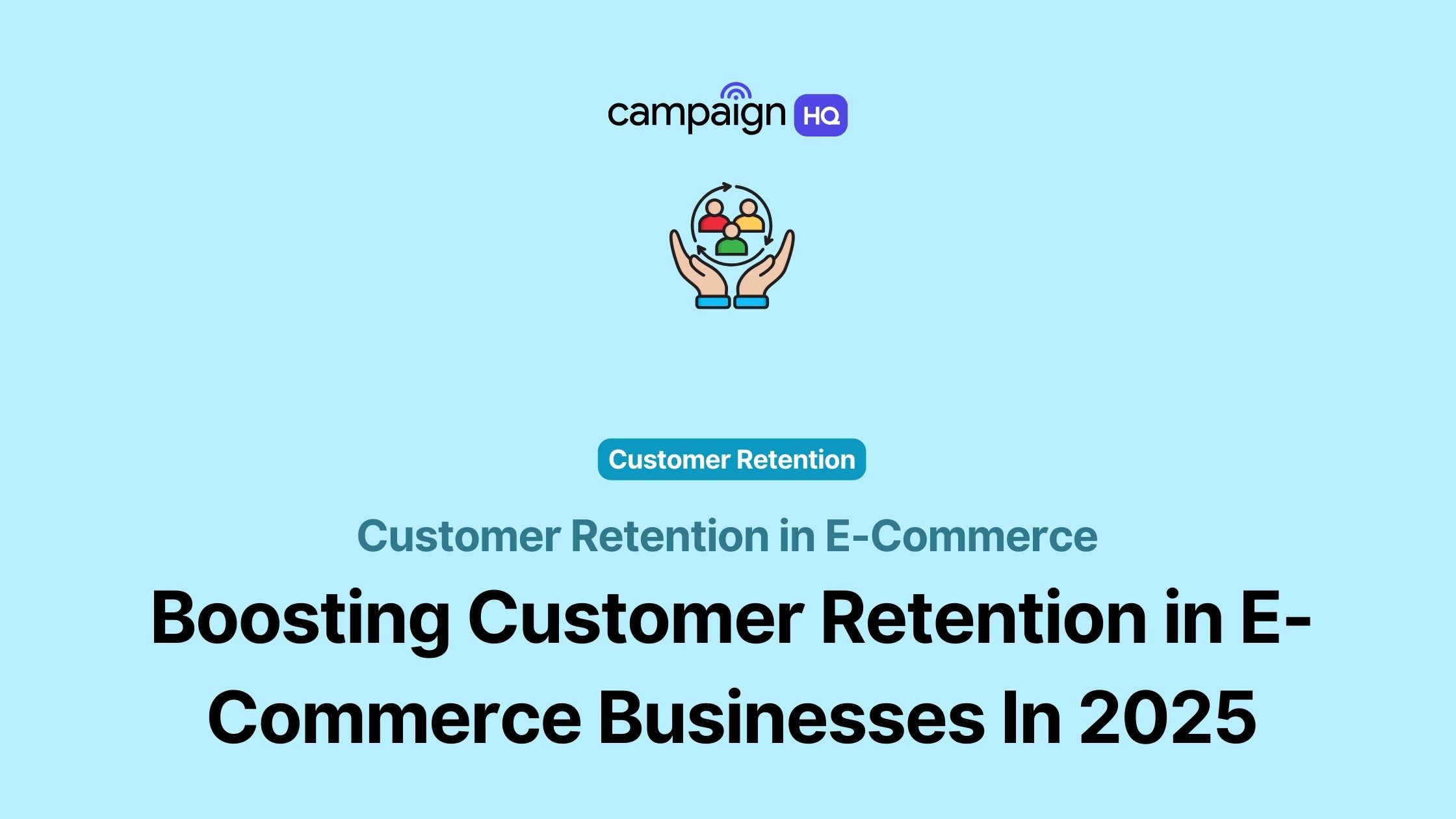 campaign HQ

Customer Retention

Customer Retention in E-Commerce

Boosting Customer Retention in E-Commerce Businesses In 2025